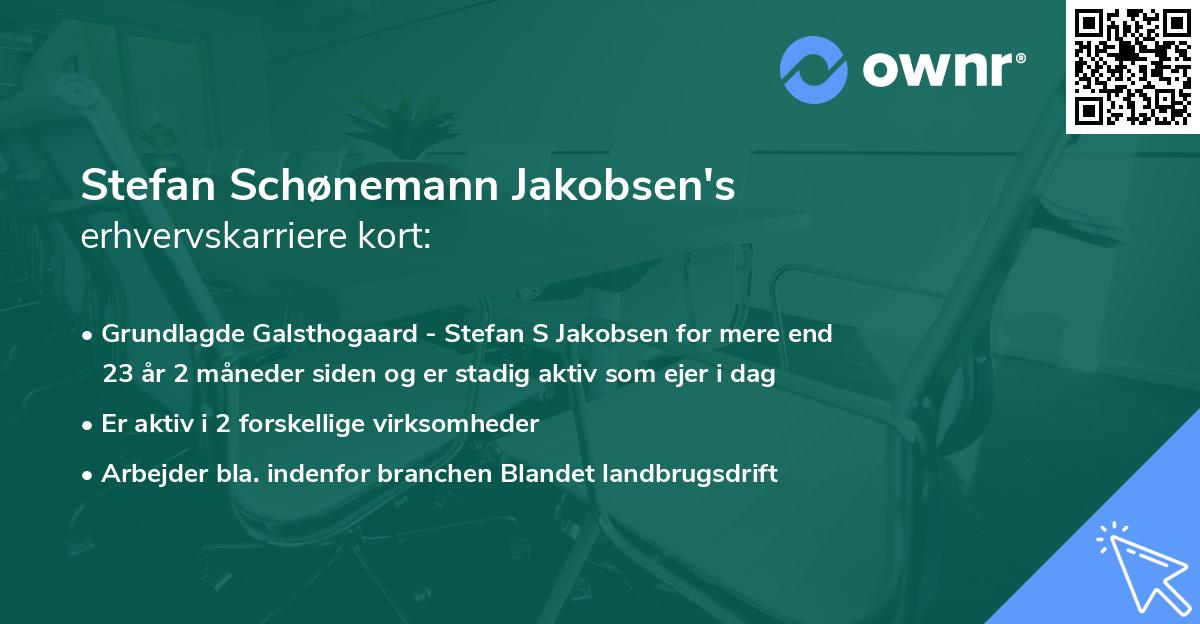 ownr®

Stefan Schønemann Jakobsen's
erhvervskarriere kort:

• Grundlagde Galsthogaard - Stefan S Jakobsen for mere end 23 år 2 måneder siden og er stadig aktiv som ejer i dag

• Er aktiv i 2 forskellige virksomheder

• Arbejder bla. indenfor branchen Blandet landbrugsdrift